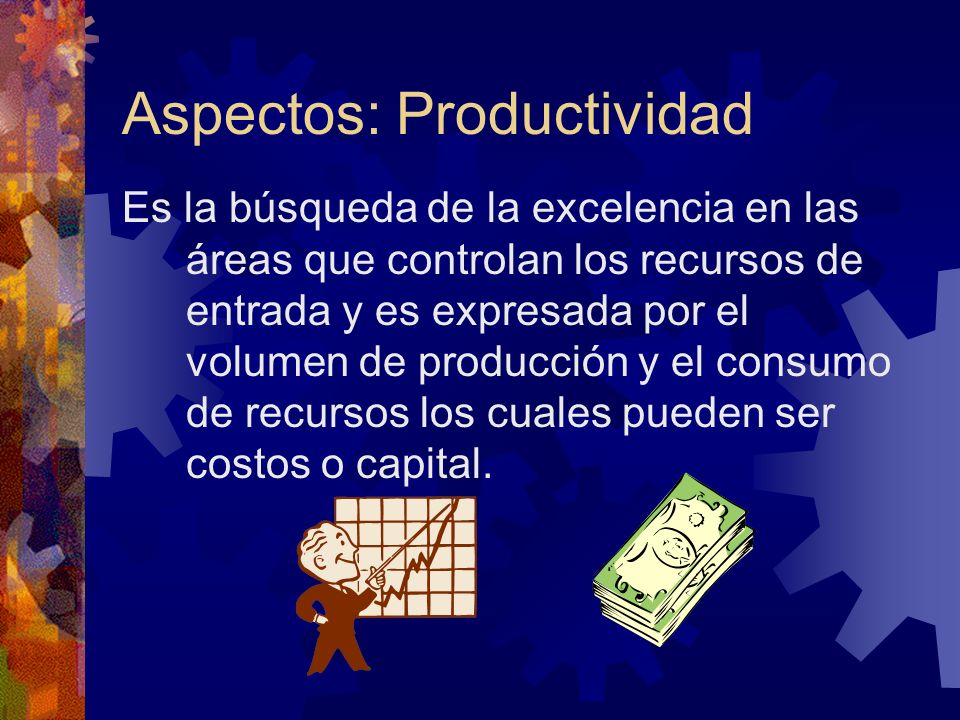 Aspectos: Productividad

Es la búsqueda de la excelencia en las áreas que controlan los recursos de entrada y es expresada por el volumen de producción y el consumo de recursos los cuales pueden ser costos o capital.